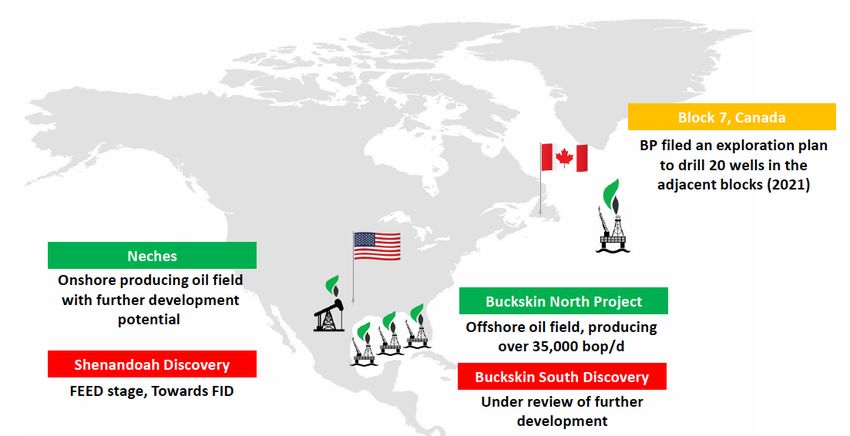 Block 7, Canada

BP filed an exploration plan to drill 20 wells in the adjacent blocks (2021)

Neches

Onshore producing oil field with further development potential

Shenandoah Discovery

FEED stage, Towards FID

Buckskin North Project

Offshore oil field, producing over 35,000 bop/d

Buckskin South Discovery

Under review of further development